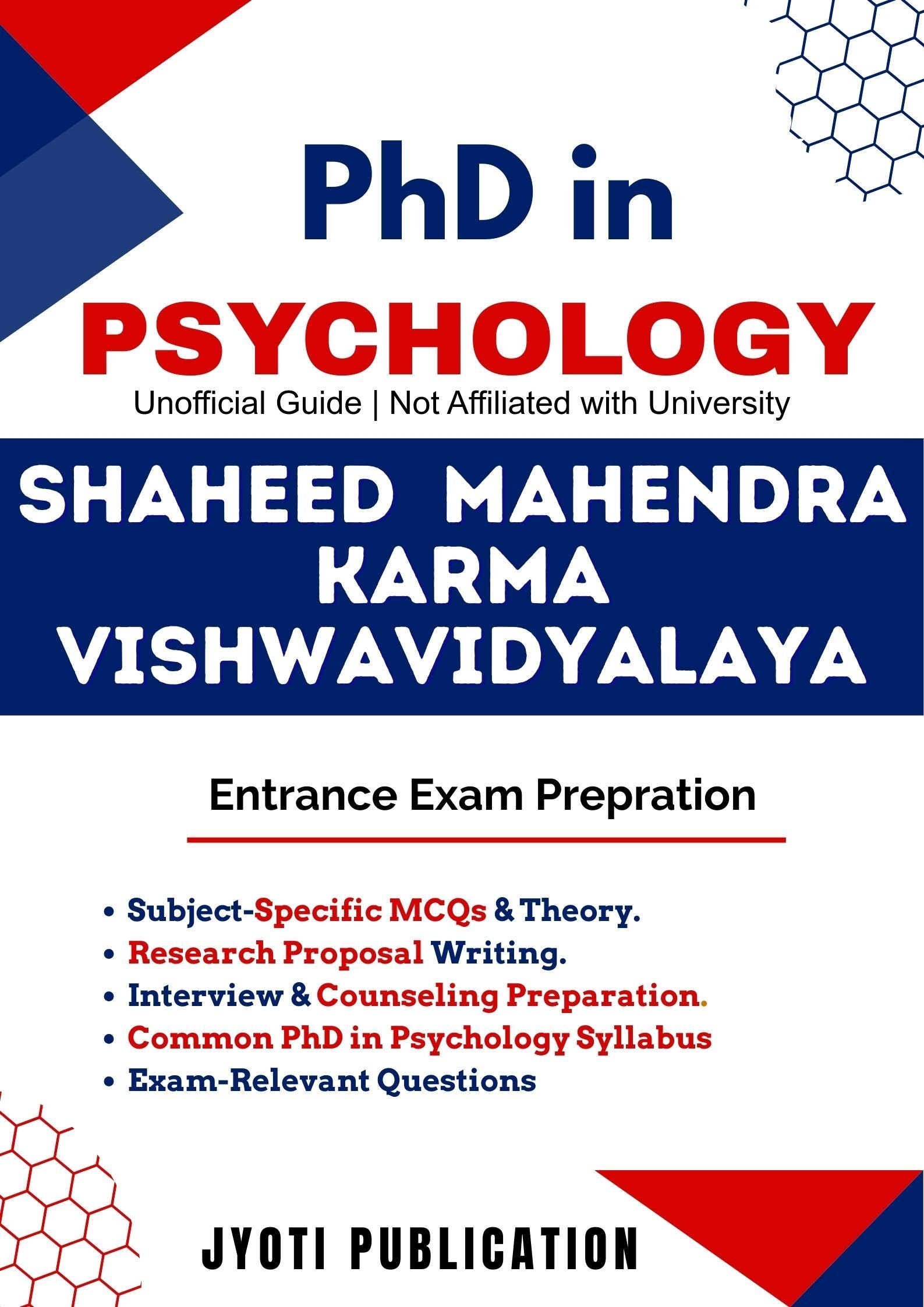 PhD in
PSYCHOLOGY
Unofficial Guide | Not Affiliated with University

SHAHEED MAHENDRA KARMA VISHWAVIDYALAYA

Entrance Exam Prepration

• Subject-Specific MCQs & Theory.
• Research Proposal Writing.
• Interview & Counseling Preparation.
• Common PhD in Psychology Syllabus
• Exam-Relevant Questions

JYOTI PUBLICATION